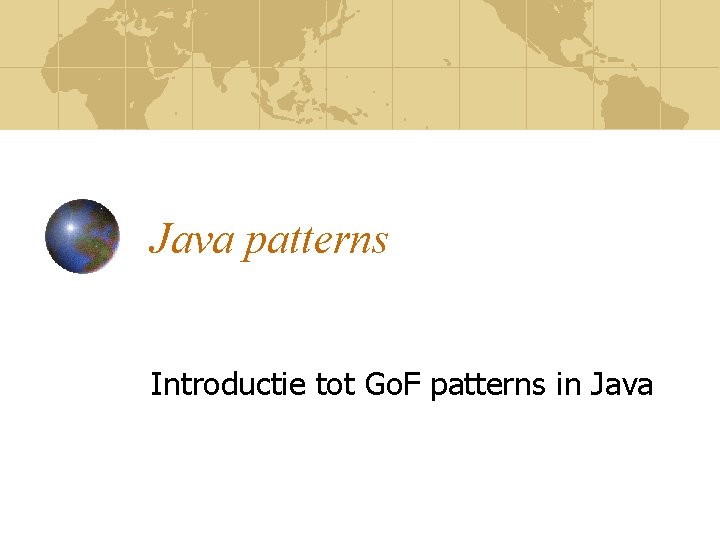 Java patterns

Introductie tot GoF patterns in Java